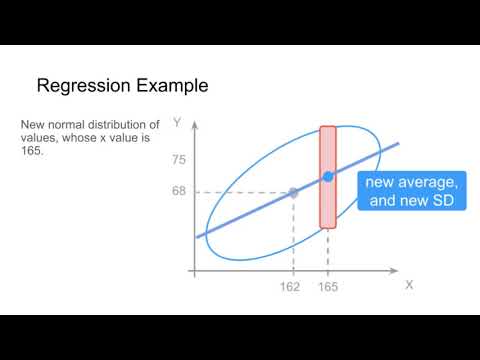 Regression Example

New normal distribution of values, whose x value is 165.

Y

75

68

new average, and new SD

162

165

X